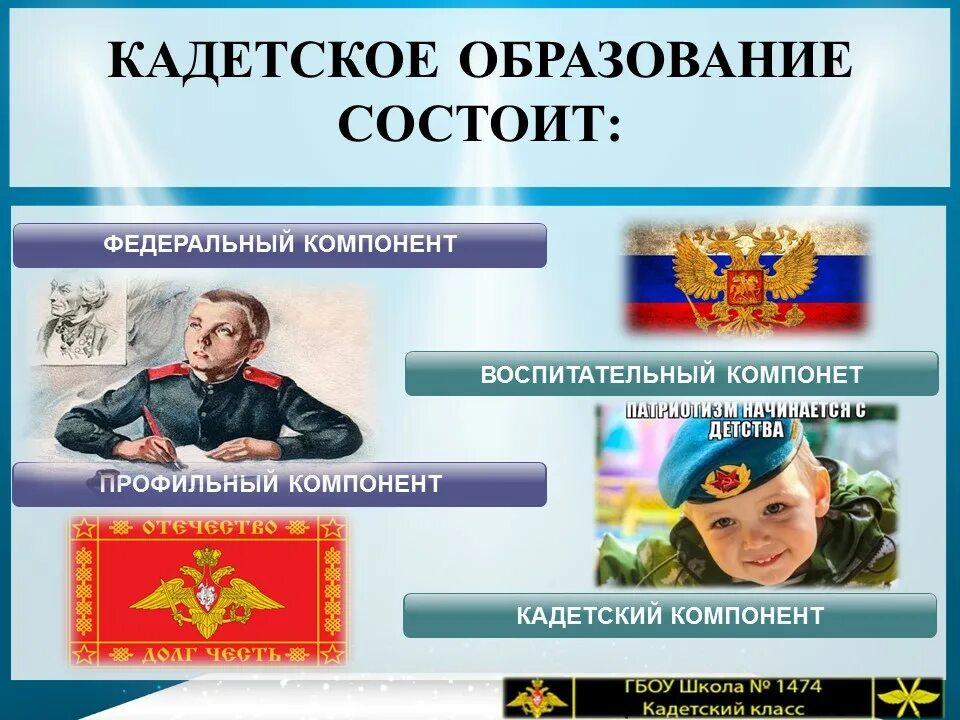 КАДЕТСКОЕ ОБРАЗОВАНИЕ СОСТОИТ:

ФЕДЕРАЛЬНЫЙ КОМПОНЕНТ

ВОСПИТАТЕЛЬНЫЙ КОМПОНЕТ

ПАТРИОТИЗМ НАЧИНАЕТСЯ С ДЕТСТВА

ПРОФИЛЬНЫЙ КОМПОНЕНТ

ОТЕЧЕСТВО

ДОЛГ ЧЕСТЬ

КАДЕТСКИЙ КОМПОНЕНТ

ГБОУ Школа № 1474
Кадетский класс